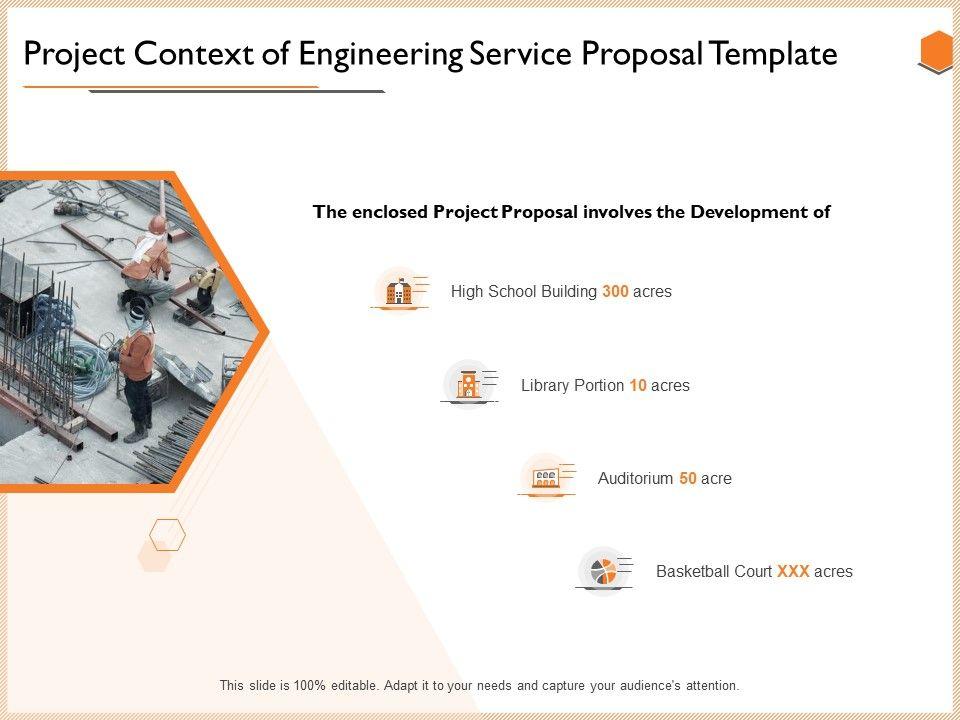 Project Context of Engineering Service Proposal Template

The enclosed Project Proposal involves the Development of

High School Building 300 acres

Library Portion 10 acres

Auditorium 50 acre

Basketball Court XXX acres

This slide is 100% editable. Adapt it to your needs and capture your audience's attention.